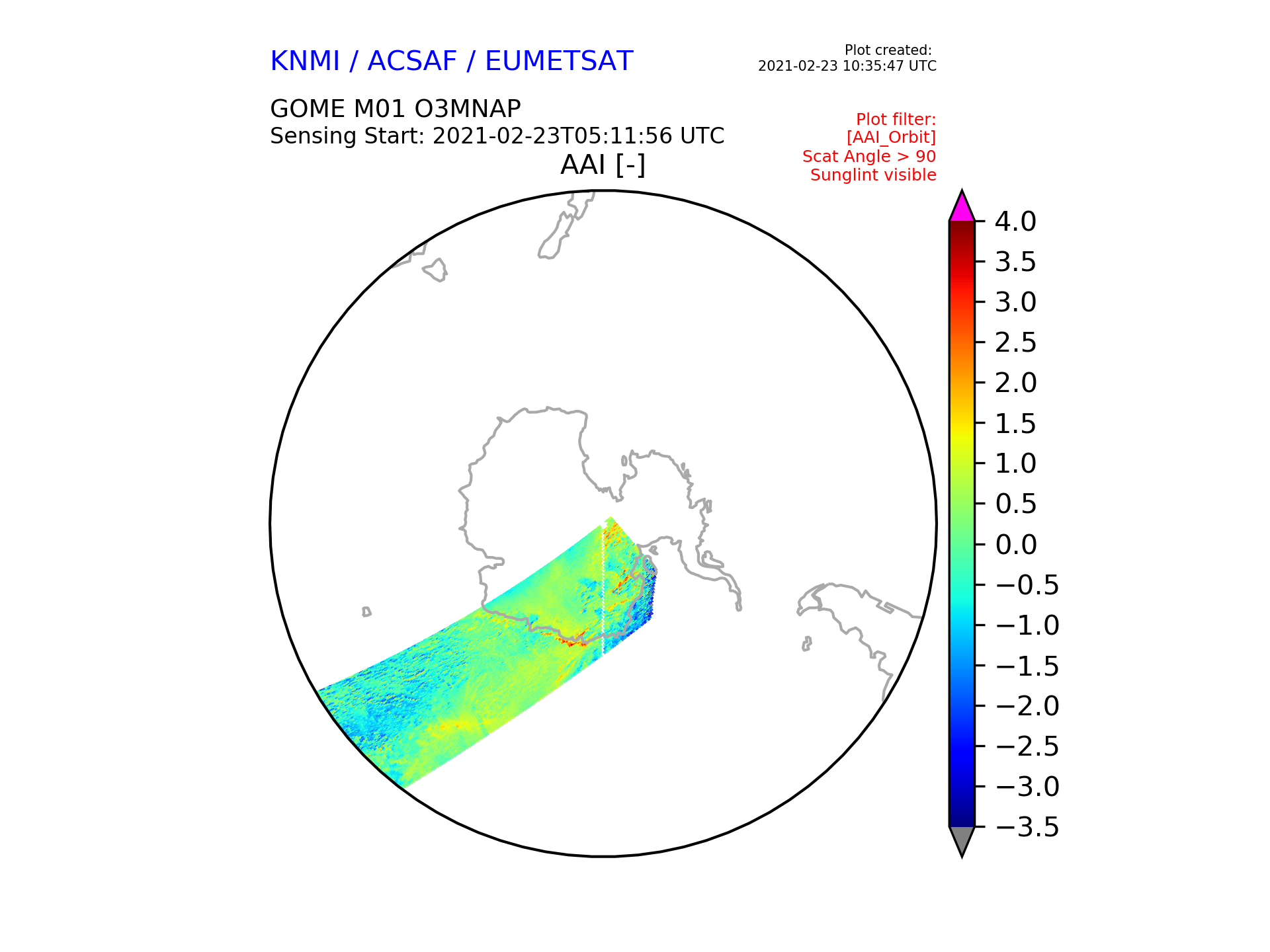 KNMI / ACSAF / EUMETSAT

Plot created:
2021-02-23 10:35:47 UTC

GOME M01 O3MNAP
Sensing Start: 2021-02-23T05:11:56 UTC

Plot filter:
[AAI_Orbit]
Scat Angle > 90
Sunglint visible

AAI [-]

4.0
3.5
3.0
2.5
2.0
1.5
1.0
0.5
0.0
−0.5
−1.0
−1.5
−2.0
−2.5
−3.0
−3.5